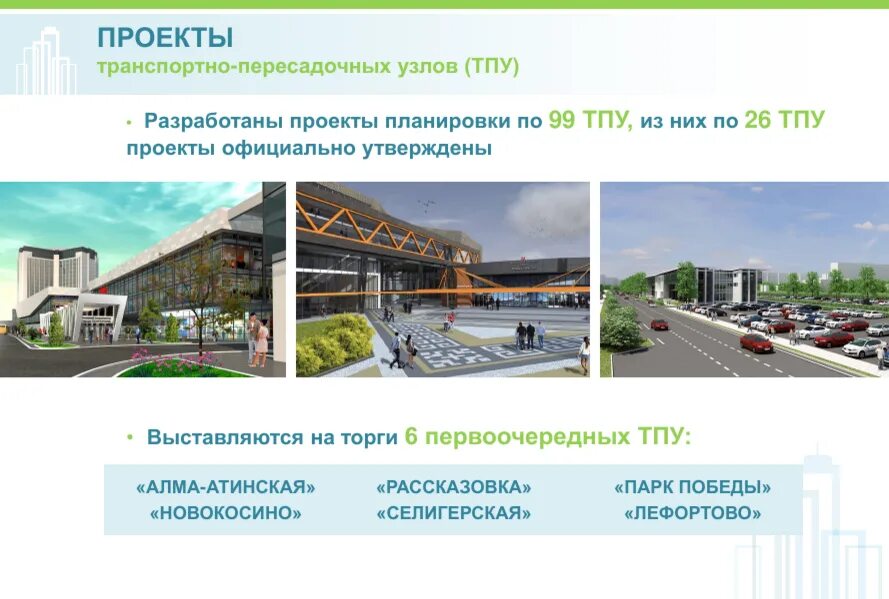 ПРОЕКТЫ
транспортно-пересадочных узлов (ТПУ)

• Разработаны проекты планировки по 99 ТПУ, из них по 26 ТПУ проекты официально утверждены

• Выставляются на торги 6 первоочередных ТПУ:

«АЛМА-АТИНСКАЯ»
«НОВОКОСИНО»

«РАССКАЗОВКА»
«СЕЛИГЕРСКАЯ»

«ПАРК ПОБЕДЫ»
«ЛЕФОРТОВО»